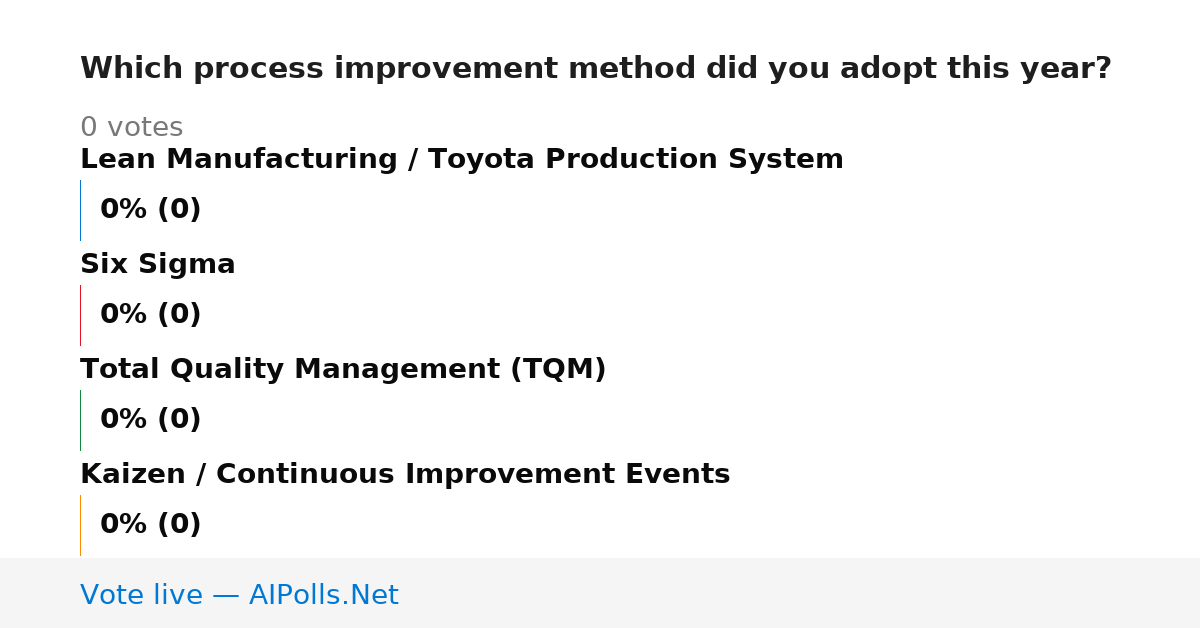 Which process improvement method did you adopt this year?

0 votes

Lean Manufacturing / Toyota Production System

0% (0)

Six Sigma

0% (0)

Total Quality Management (TQM)

0% (0)

Kaizen / Continuous Improvement Events

0% (0)

Vote live — AIPolls.Net